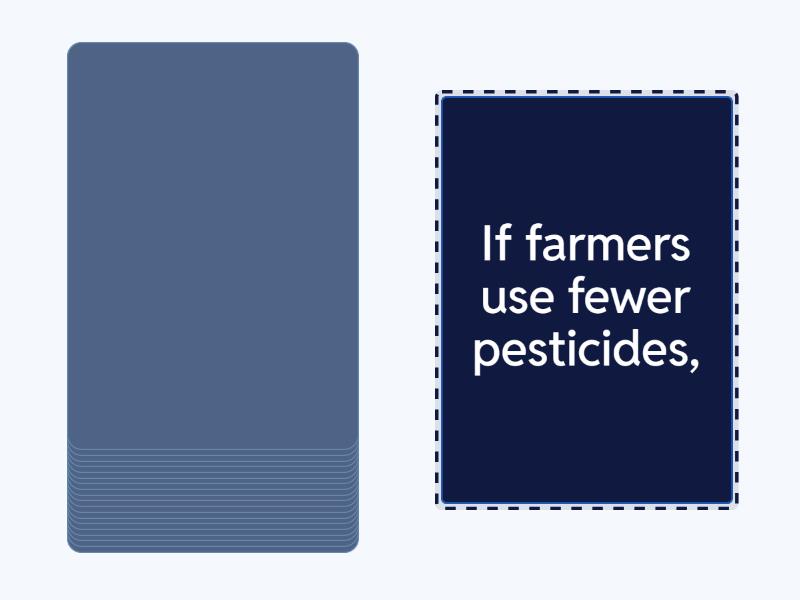 If farmers use fewer pesticides,